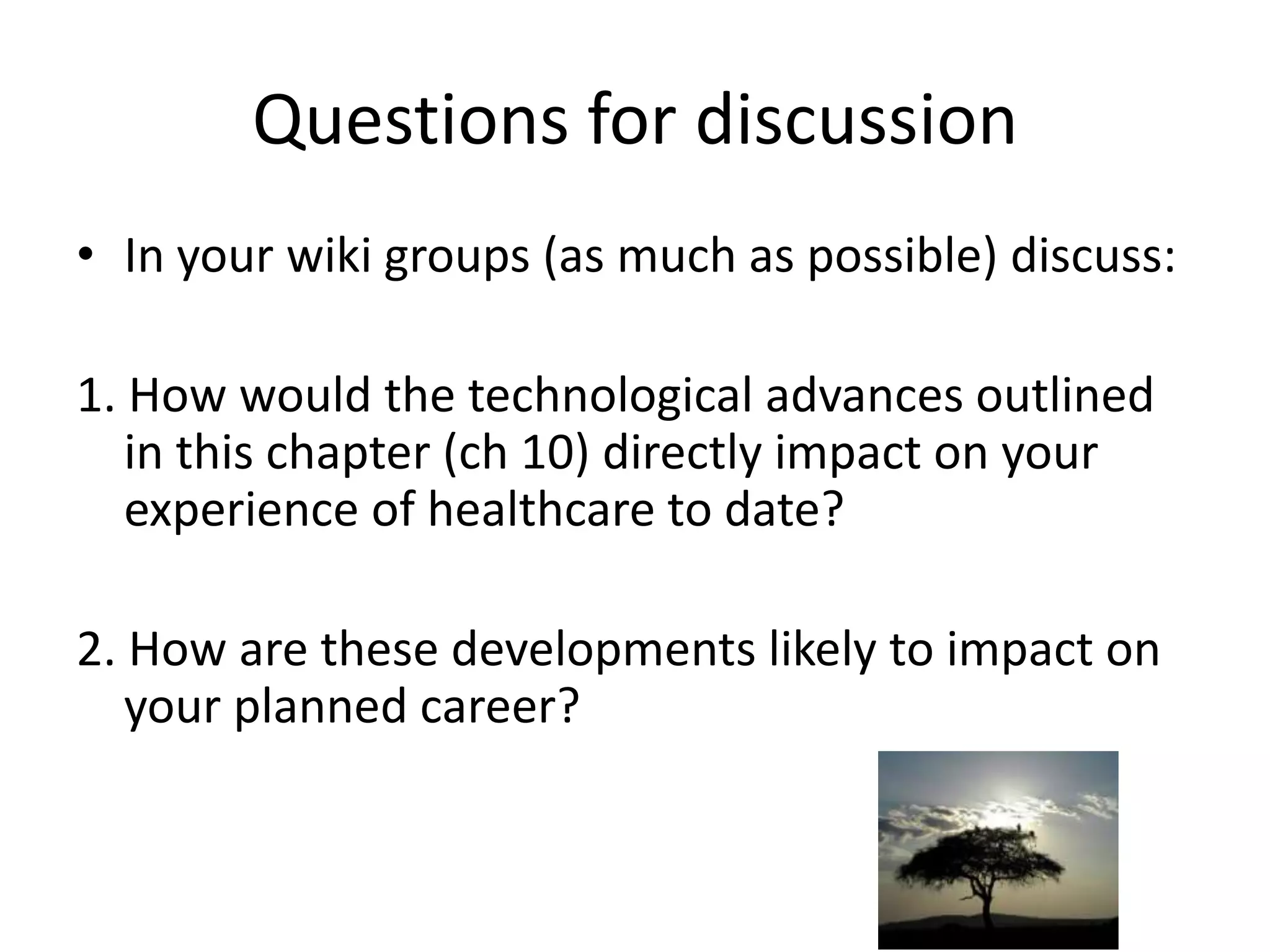 Questions for discussion

• In your wiki groups (as much as possible) discuss:

1. How would the technological advances outlined in this chapter (ch 10) directly impact on your experience of healthcare to date?

2. How are these developments likely to impact on your planned career?